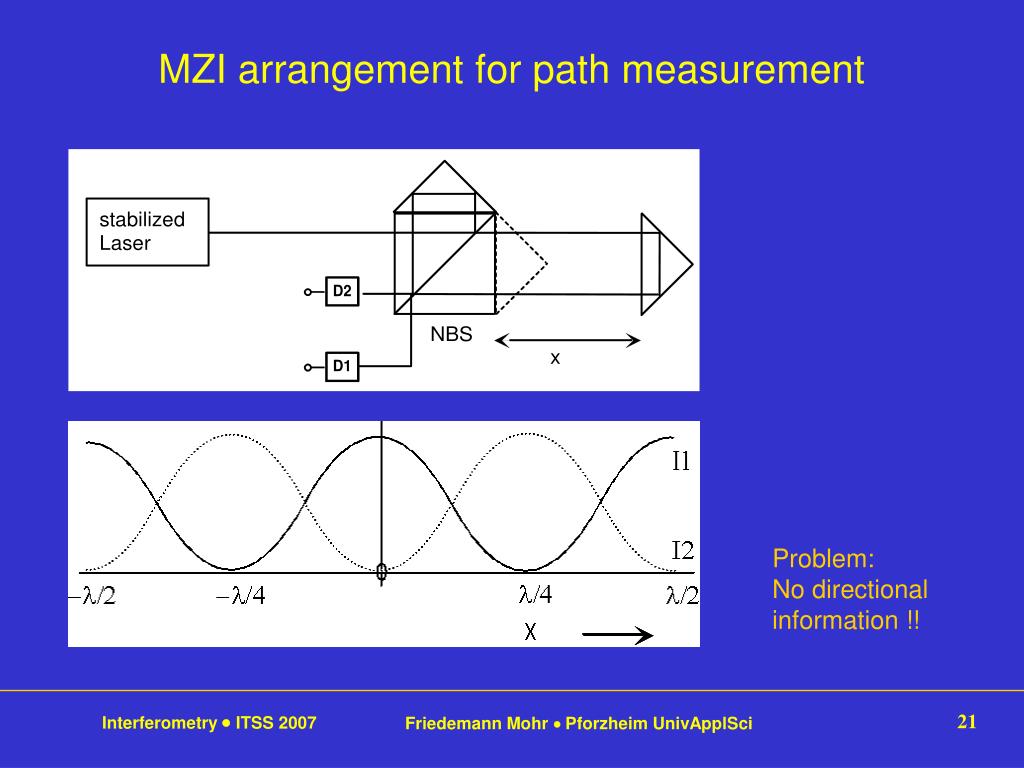 MZI arrangement for path measurement

stabilized Laser

D2

D1

NBS

x

I1

I2

$-\lambda/2$ $-\lambda/4$ 0 $\lambda/4$ $\lambda/2$

x

Problem:
No directional information !!

Interferometry • ITSS 2007

Friedemann Mohr • Pforzheim UnivApplSci

21